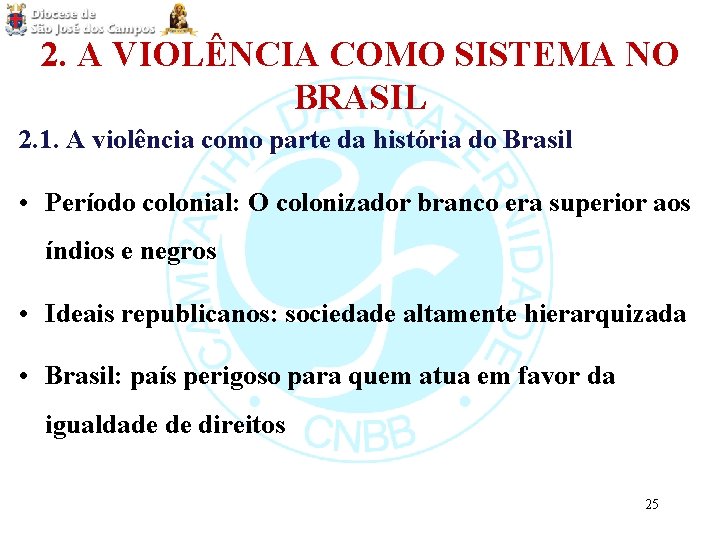 Diocese de
São José dos Campos

2. A VIOLÊNCIA COMO SISTEMA NO BRASIL

2.1. A violência como parte da história do Brasil

• Período colonial: O colonizador branco era superior aos índios e negros

• Ideais republicanos: sociedade altamente hierarquizada

• Brasil: país perigoso para quem atua em favor da igualdade de direitos

CAMPANHA DA FRATERNIDADE
CNBB

25